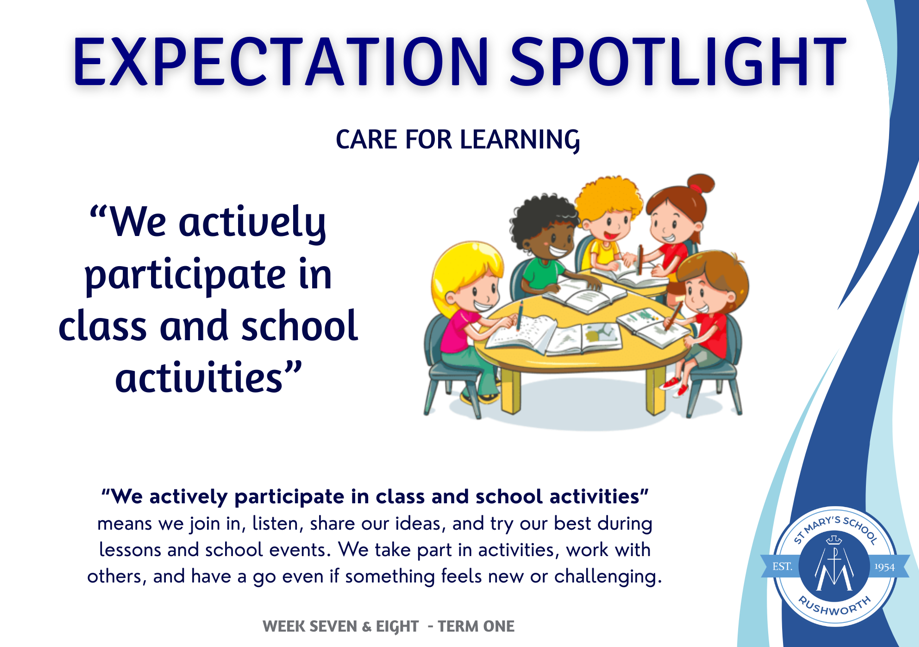 EXPECTATION SPOTLIGHT

CARE FOR LEARNING

“We actively participate in class and school activities”

“We actively participate in class and school activities” means we join in, listen, share our ideas, and try our best during lessons and school events. We take part in activities, work with others, and have a go even if something feels new or challenging.

WEEK SEVEN & EIGHT - TERM ONE

ST MARY'S SCHOOL
EST. 1954
RUSHWORTH